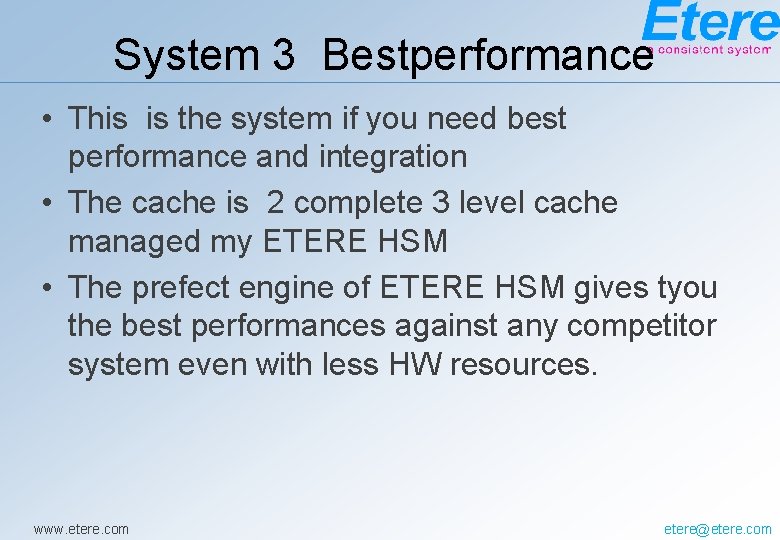 Etere
a consistent system

System 3 Bestperformance

• This is the system if you need best performance and integration
• The cache is 2 complete 3 level cache managed my ETERE HSM
• The prefect engine of ETERE HSM gives tyou the best performances against any competitor system even with less HW resources.

www.etere.com

etere@etere.com